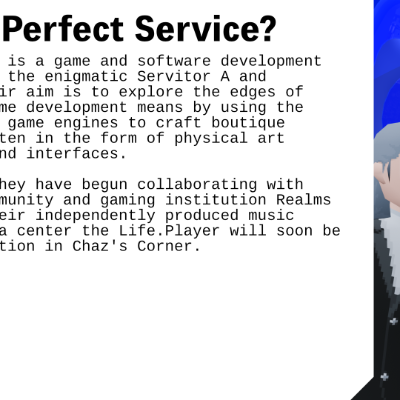 Perfect Service?

is a game and software development the enigmatic Servitor A and ir aim is to explore the edges of me development means by using the game engines to craft boutique ten in the form of physical art nd interfaces.

hey have begun collaborating with munity and gaming institution Realms eir independently produced music a center the Life.Player will soon be tion in Chaz's Corner.